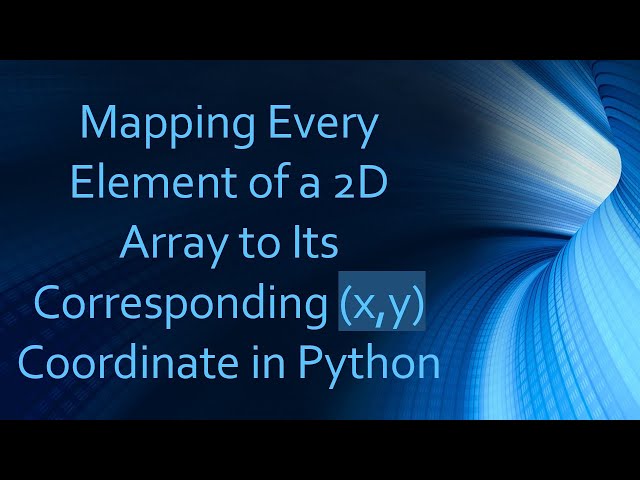 Mapping Every Element of a 2D Array to Its Corresponding (x,y) Coordinate in Python